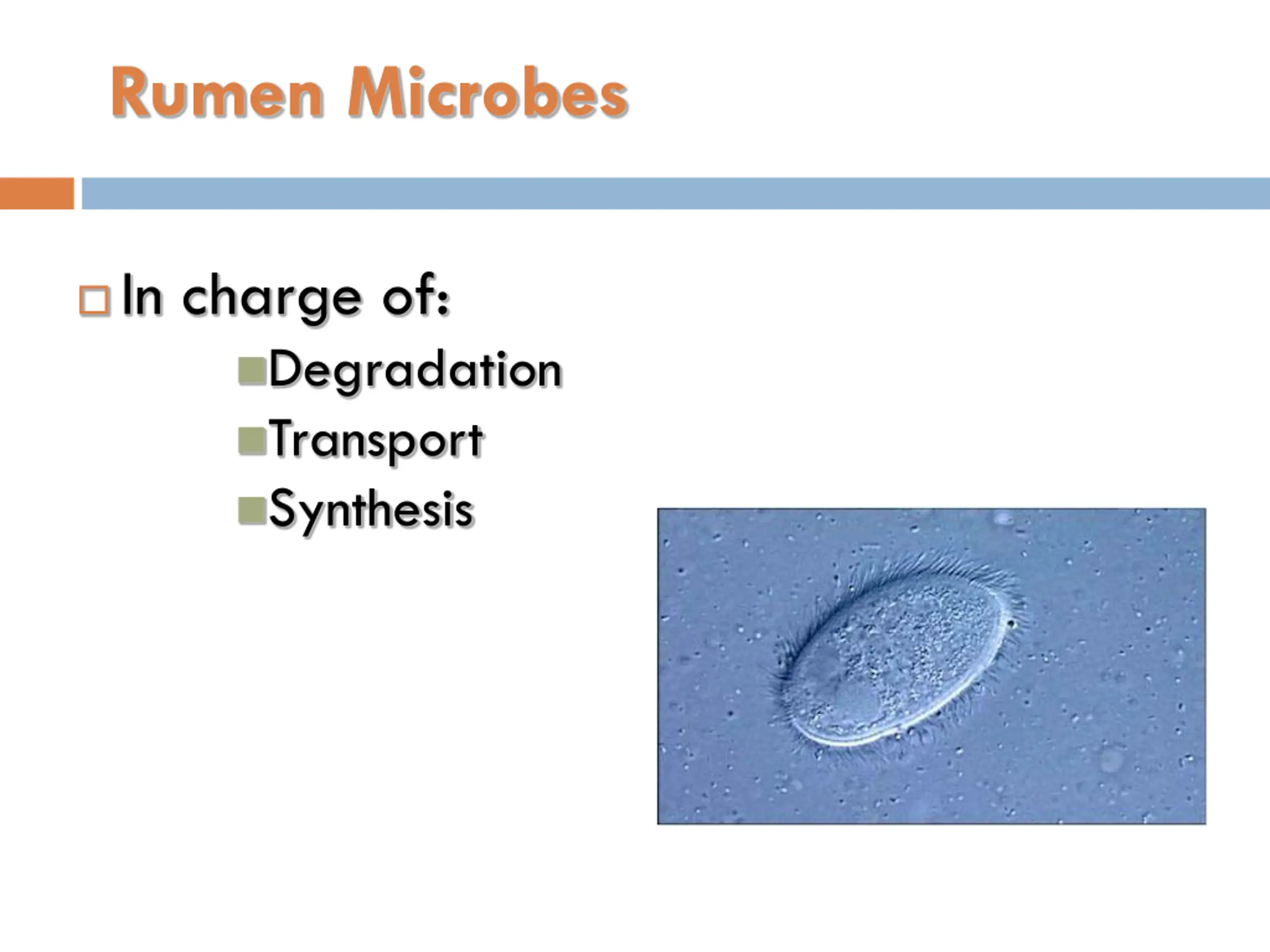 Rumen Microbes

In charge of:

Degradation

Transport

Synthesis